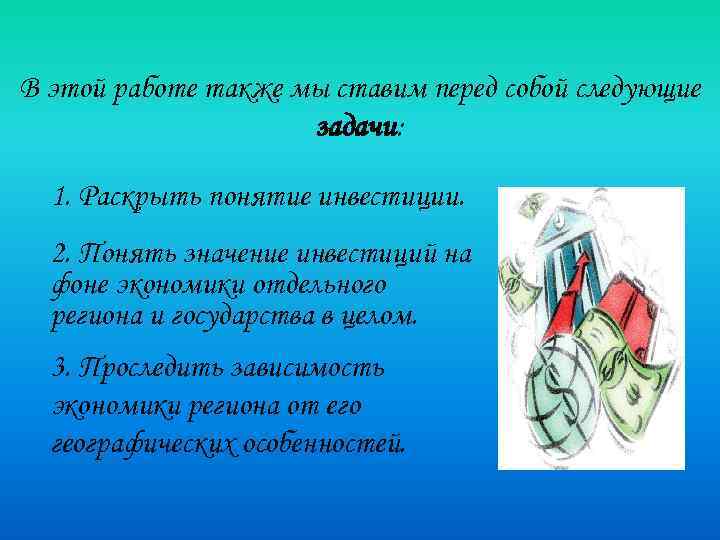 В этой работе также мы ставим перед собой следующие задачи:

1. Раскрыть понятие инвестиции.

2. Понять значение инвестиций на фоне экономики отдельного региона и государства в целом.

3. Проследить зависимость экономики региона от его географических особенностей.